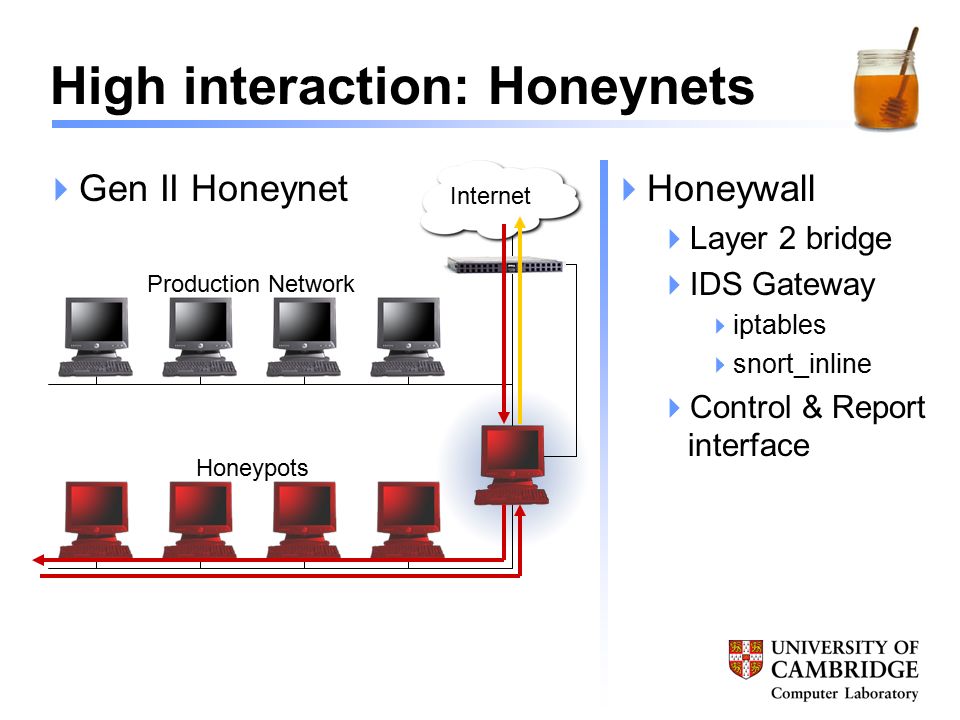 High interaction: Honeynets

Gen II Honeynet

Internet

Production Network

Honeypots

Honeywall

Layer 2 bridge

IDS Gateway

iptables

snort_inline

Control & Report interface

UNIVERSITY OF CAMBRIDGE
Computer Laboratory